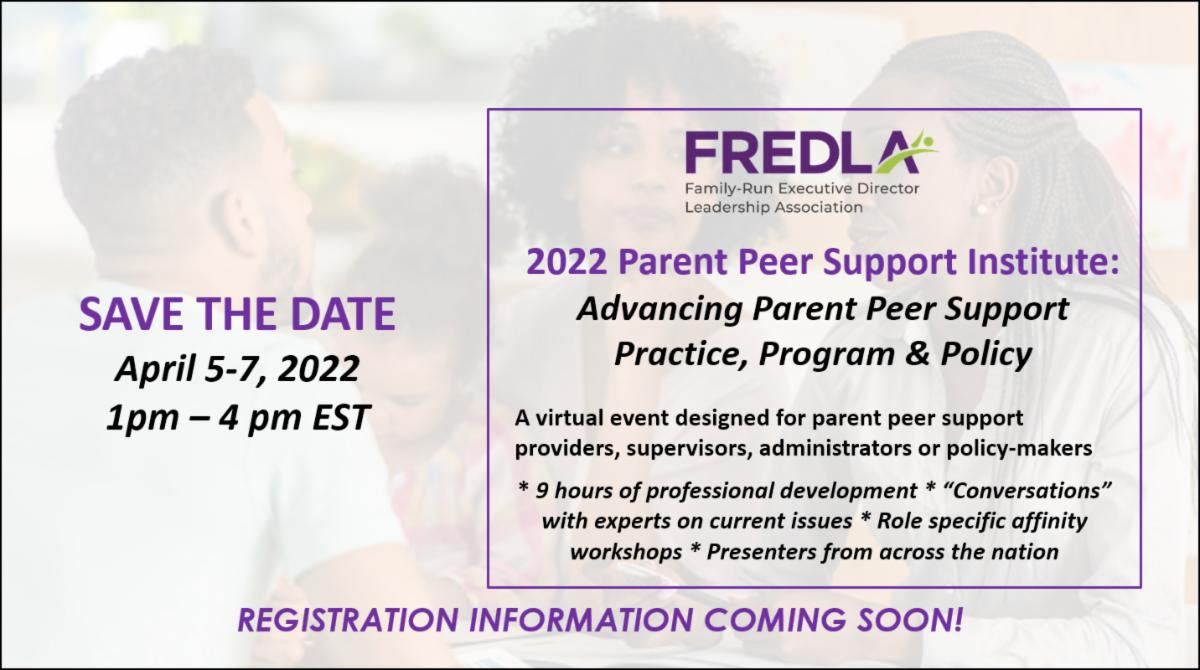 SAVE THE DATE
April 5-7, 2022
1pm – 4 pm EST

FREDLA
Family-Run Executive Director Leadership Association

2022 Parent Peer Support Institute:
Advancing Parent Peer Support Practice, Program & Policy

A virtual event designed for parent peer support providers, supervisors, administrators or policy-makers

* 9 hours of professional development * "Conversations" with experts on current issues * Role specific affinity workshops * Presenters from across the nation

REGISTRATION INFORMATION COMING SOON!